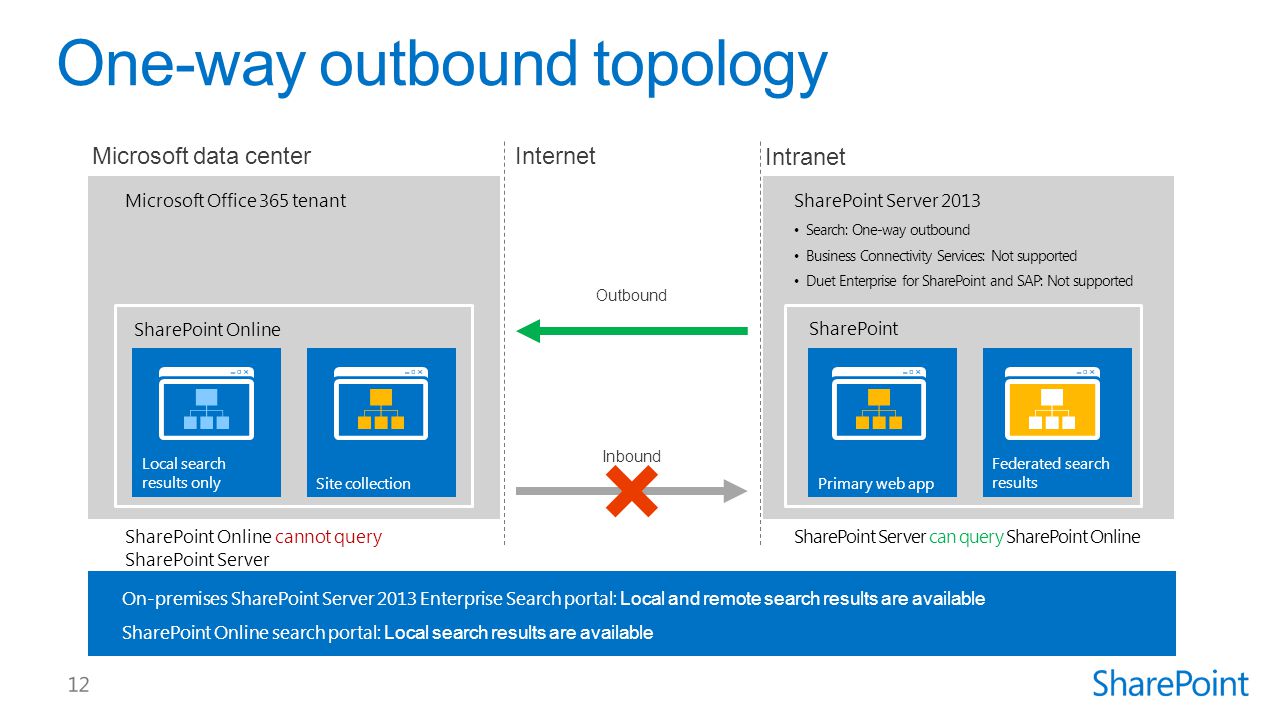 One-way outbound topology

Microsoft data center

Microsoft Office 365 tenant

SharePoint Online

Local search results only

Site collection

SharePoint Online cannot query SharePoint Server

Internet

Outbound

Inbound

Intranet

SharePoint Server 2013

• Search: One-way outbound
• Business Connectivity Services: Not supported
• Duet Enterprise for SharePoint and SAP: Not supported

SharePoint

Primary web app

Federated search results

SharePoint Server can query SharePoint Online

On-premises SharePoint Server 2013 Enterprise Search portal: Local and remote search results are available

SharePoint Online search portal: Local search results are available

12

SharePoint